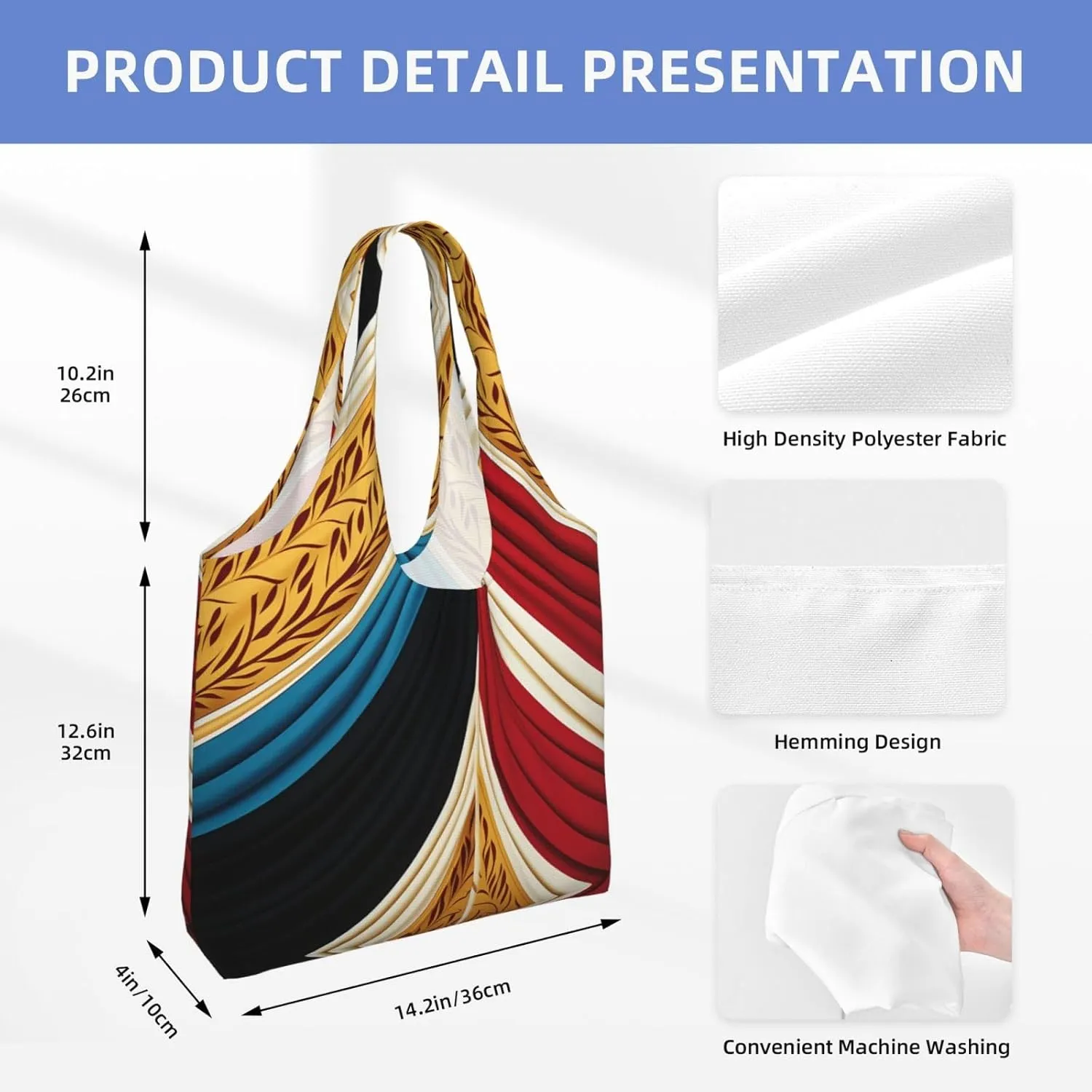 PRODUCT DETAIL PRESENTATION

10.2in
26cm

12.6in
32cm

4in/10cm

14.2in/36cm

High Density Polyester Fabric

Hemming Design

Convenient Machine Washing